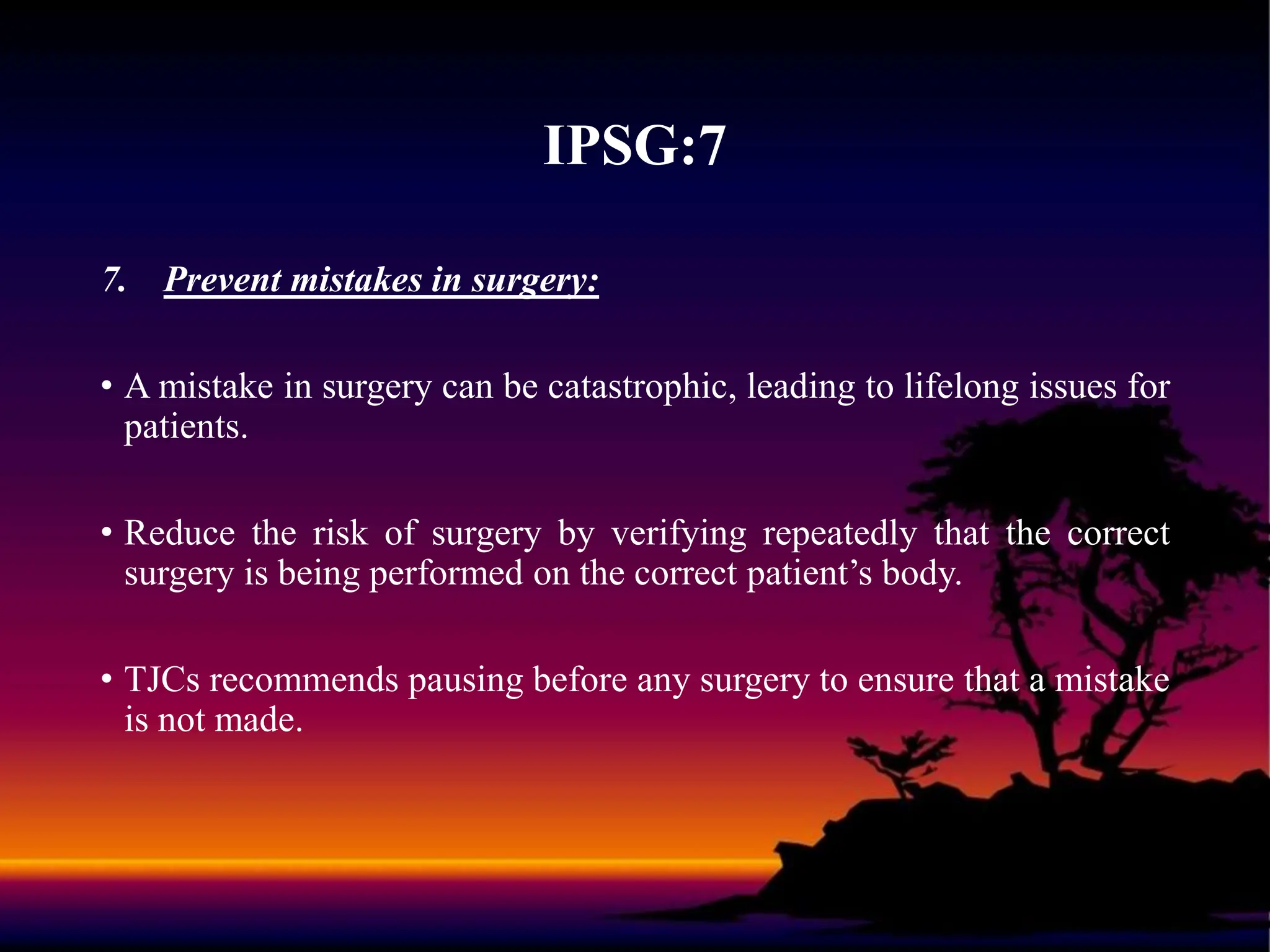 IPSG:7

7. Prevent mistakes in surgery:

• A mistake in surgery can be catastrophic, leading to lifelong issues for patients.

• Reduce the risk of surgery by verifying repeatedly that the correct surgery is being performed on the correct patient’s body.

• TJCs recommends pausing before any surgery to ensure that a mistake is not made.